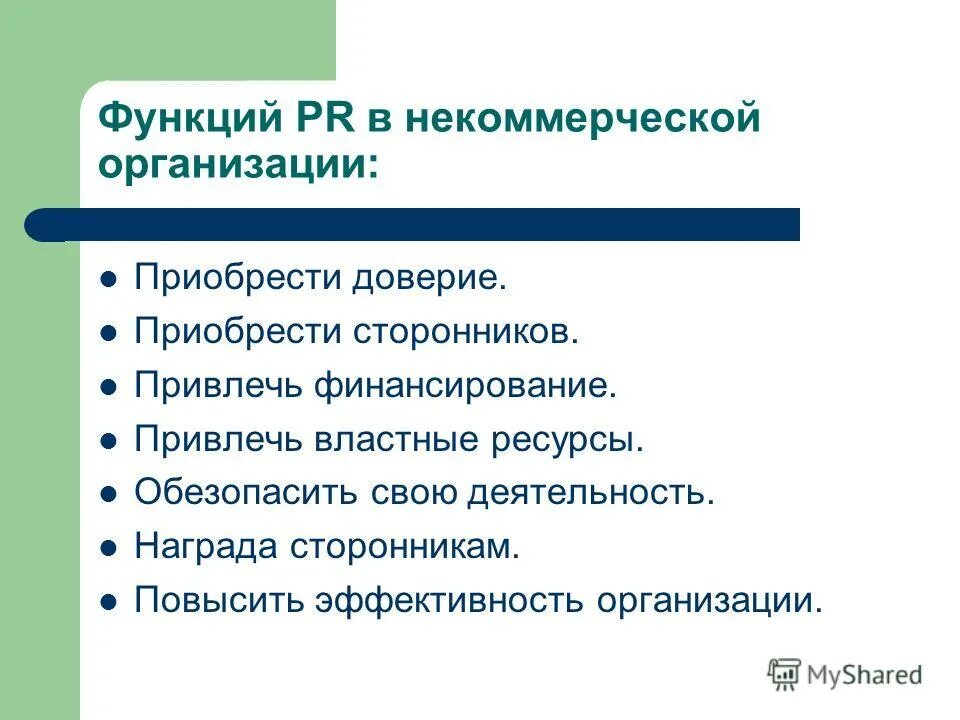 Функций PR в некоммерческой организации:

- Приобрести доверие.
- Приобрести сторонников.
- Привлечь финансирование.
- Привлечь властные ресурсы.
- Обезопасить свою деятельность.
- Награда сторонникам.
- Повысить эффективность организации.

MyShared